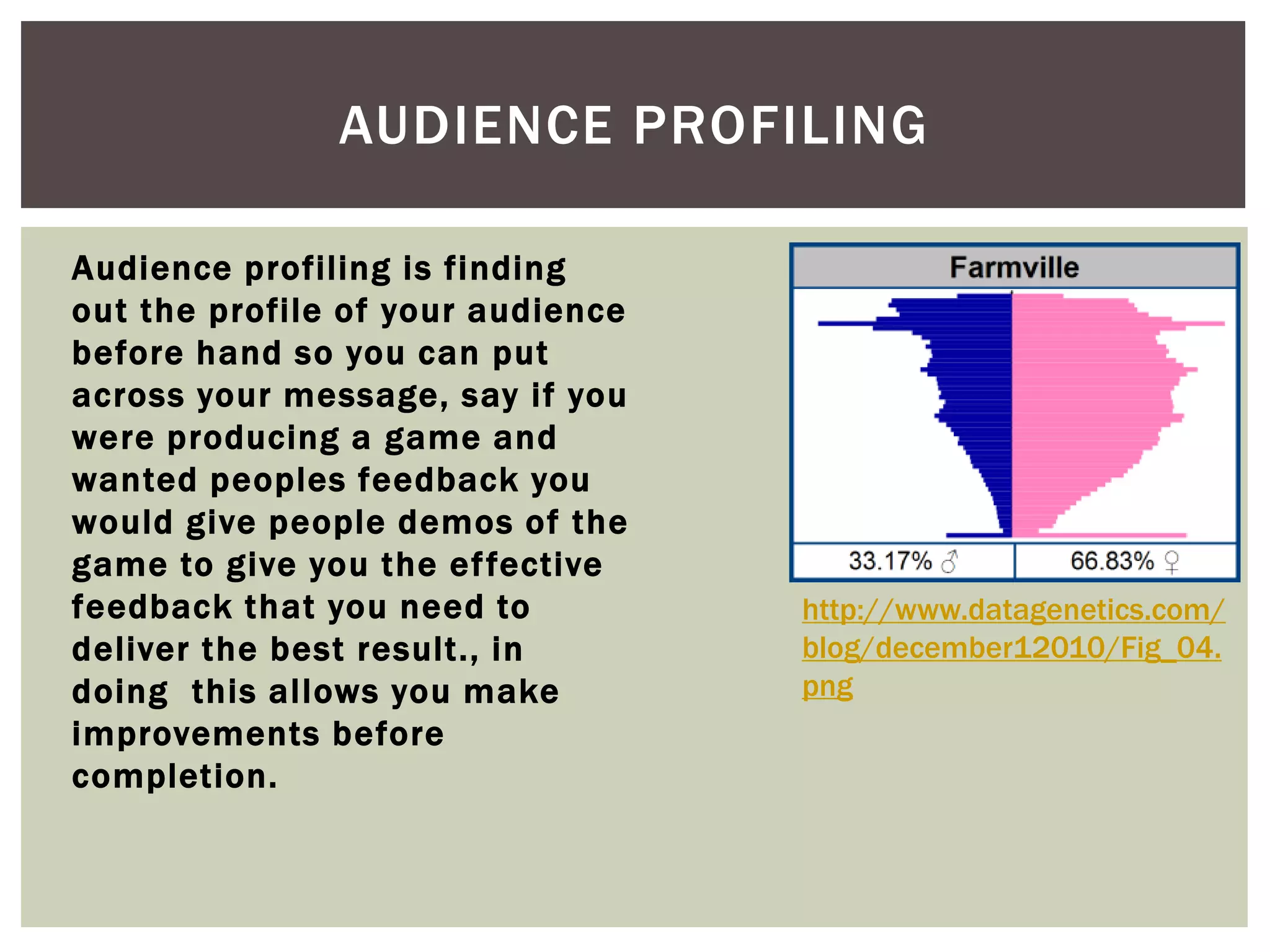 AUDIENCE PROFILING

Audience profiling is finding out the profile of your audience before hand so you can put across your message, say if you were producing a game and wanted peoples feedback you would give people demos of the game to give you the effective feedback that you need to deliver the best result., in doing  this allows you make improvements before completion.

Farmville

33.17% ♂

66.83% ♀

http://www.datagenetics.com/blog/december12010/Fig_04.png